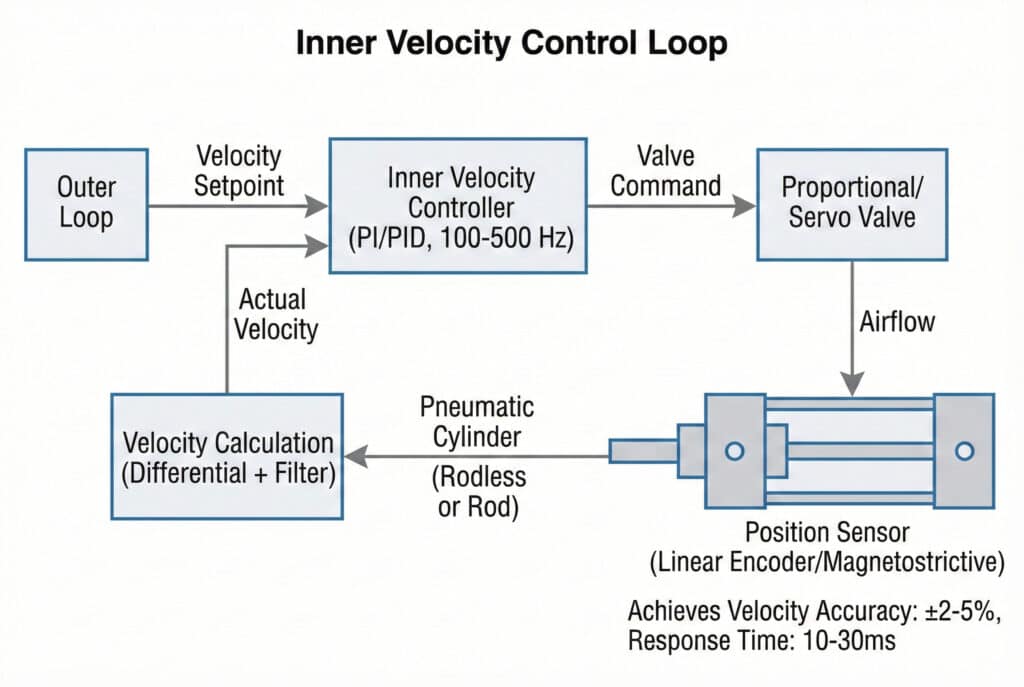 Inner Velocity Control Loop

Outer Loop

Velocity Setpoint

Inner Velocity Controller (PI/PID, 100-500 Hz)

Valve Command

Proportional/ Servo Valve

Actual Velocity

Airflow

Velocity Calculation (Differential + Filter)

Pneumatic Cylinder

(Rodless or Rod)

Position Sensor (Linear Encoder/Magnetostrictive)

Achieves Velocity Accuracy: ±2-5%, Response Time: 10-30ms